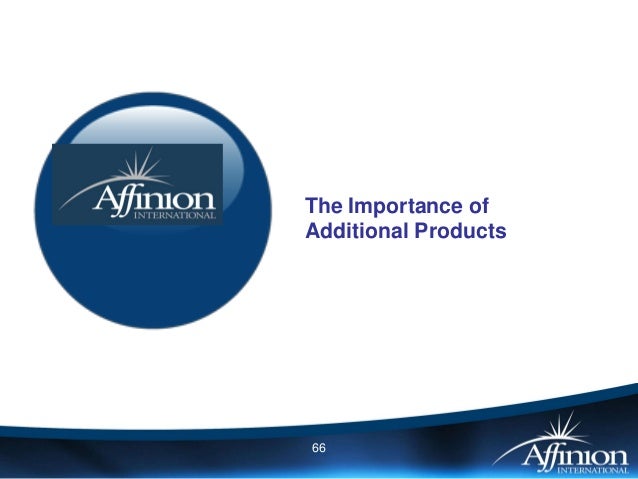 Affinion
INTERNATIONAL

The Importance of Additional Products

66

Affinion
INTERNATIONAL